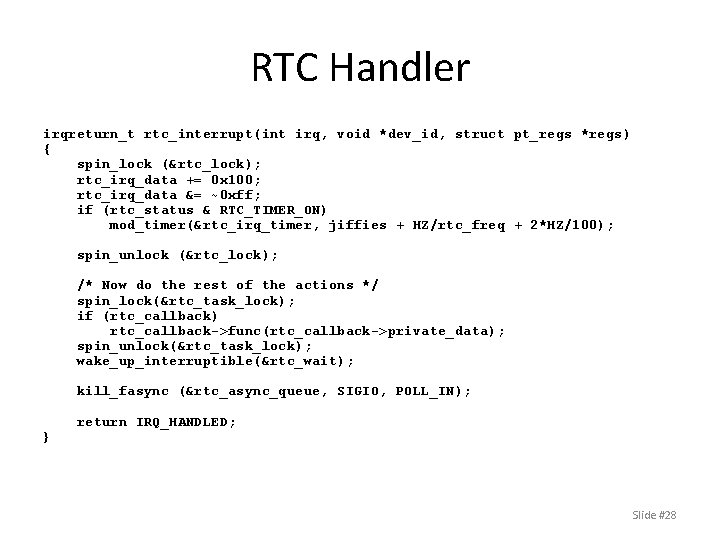 RTC Handler

irqreturn_t rtc_interrupt(int irq, void *dev_id, struct pt_regs *regs)
{
    spin_lock (&rtc_lock);
    rtc_irq_data += 0x100;
    rtc_irq_data &= ~0xff;
    if (rtc_status & RTC_TIMER_ON)
        mod_timer(&rtc_irq_timer, jiffies + HZ/rtc_freq + 2*HZ/100);

    spin_unlock (&rtc_lock);

    /* Now do the rest of the actions */
    spin_lock(&rtc_task_lock);
    if (rtc_callback)
        rtc_callback->func(rtc_callback->private_data);
    spin_unlock(&rtc_task_lock);
    wake_up_interruptible(&rtc_wait);

    kill_fasync (&rtc_async_queue, SIGIO, POLL_IN);

    return IRQ_HANDLED;
}

Slide #28